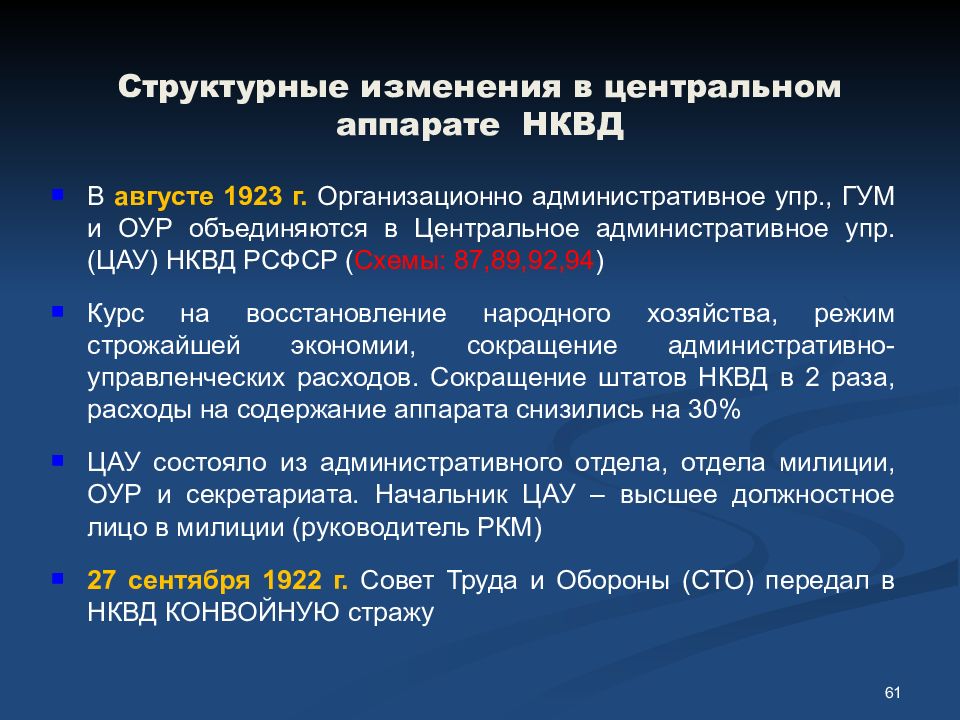 Структурные изменения в центральном аппарате НКВД

В августе 1923 г. Организационно административное упр., ГУМ и ОУР объединяются в Центральное административное упр. (ЦАУ) НКВД РСФСР (Схемы: 87,89,92,94)

Курс на восстановление народного хозяйства, режим строжайшей экономии, сокращение административно-управленческих расходов. Сокращение штатов НКВД в 2 раза, расходы на содержание аппарата снизились на 30%

ЦАУ состояло из административного отдела, отдела милиции, ОУР и секретариата. Начальник ЦАУ – высшее должностное лицо в милиции (руководитель РКМ)

27 сентября 1922 г. Совет Труда и Обороны (СТО) передал в НКВД КОНВОЙНУЮ стражу

61